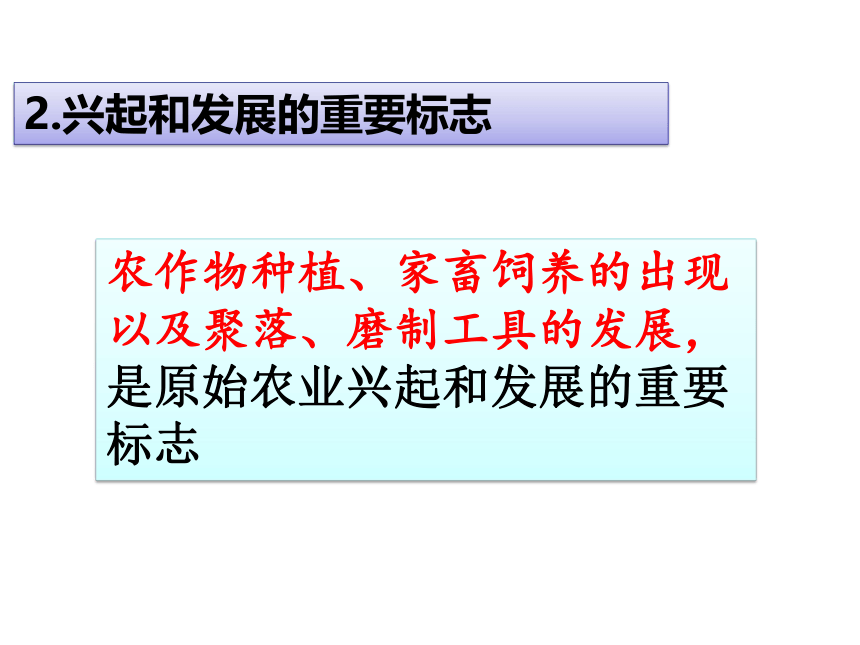 2.兴起和发展的重要标志

农作物种植、家畜饲养的出现以及聚落、磨制工具的发展，是原始农业兴起和发展的重要标志